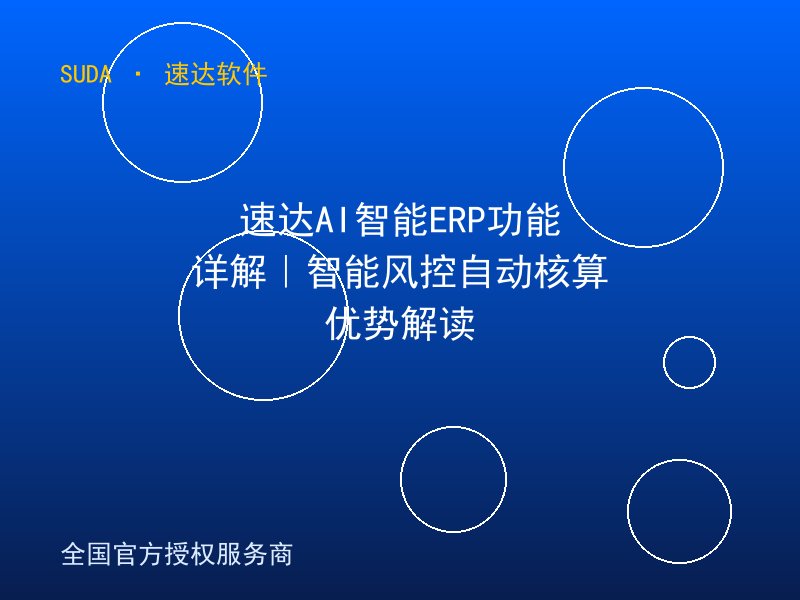 SUDA · 速达软件

速达AI智能ERP功能详解｜智能风控自动核算优势解读

全国官方授权服务商